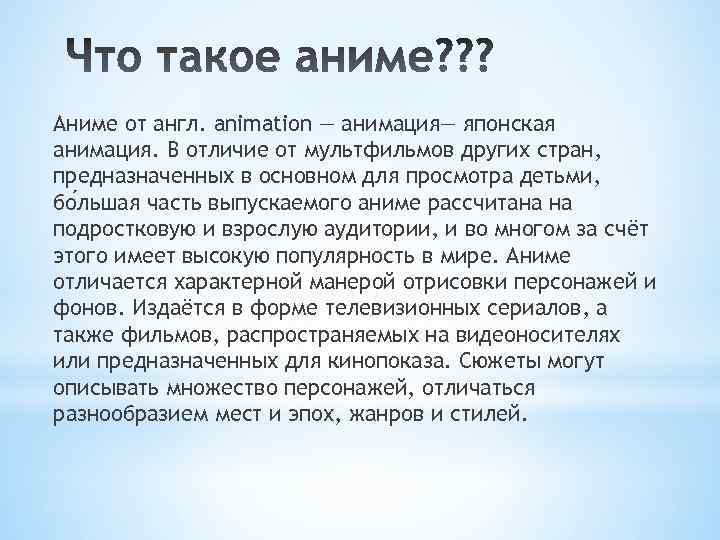 Что такое аниме???

Аниме от англ. animation — анимация— японская анимация. В отличие от мультфильмов других стран, предназначенных в основном для просмотра детьми, бо́льшая часть выпускаемого аниме рассчитана на подростковую и взрослую аудитории, и во многом за счёт этого имеет высокую популярность в мире. Аниме отличается характерной манерой отрисовки персонажей и фонов. Издаётся в форме телевизионных сериалов, а также фильмов, распространяемых на видеоносителях или предназначенных для кинопоказа. Сюжеты могут описывать множество персонажей, отличаться разнообразием мест и эпох, жанров и стилей.